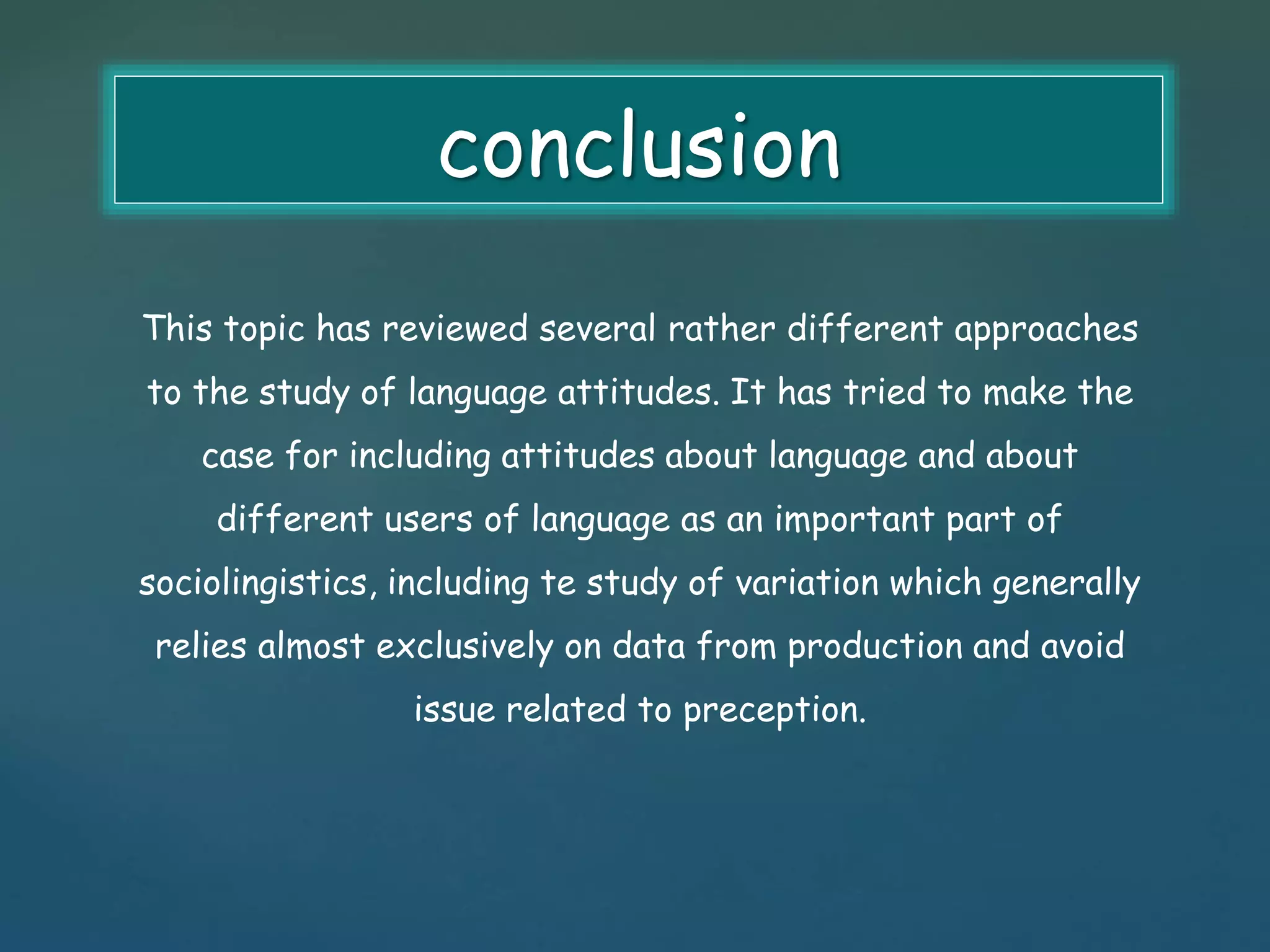 conclusion

This topic has reviewed several rather different approaches to the study of language attitudes. It has tried to make the case for including attitudes about language and about different users of language as an important part of sociolingistics, including te study of variation which generally relies almost exclusively on data from production and avoid issue related to preception.